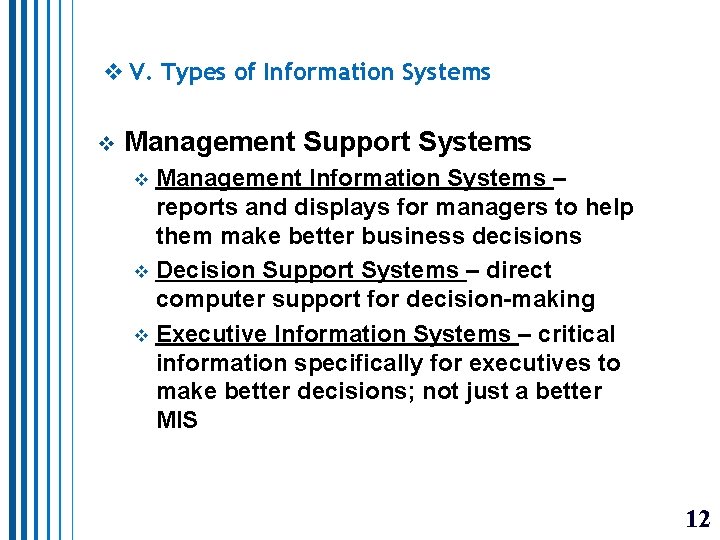 ❖ V. Types of Information Systems

❖ Management Support Systems

❖ Management Information Systems – reports and displays for managers to help them make better business decisions

❖ Decision Support Systems – direct computer support for decision-making

❖ Executive Information Systems – critical information specifically for executives to make better decisions; not just a better MIS

12